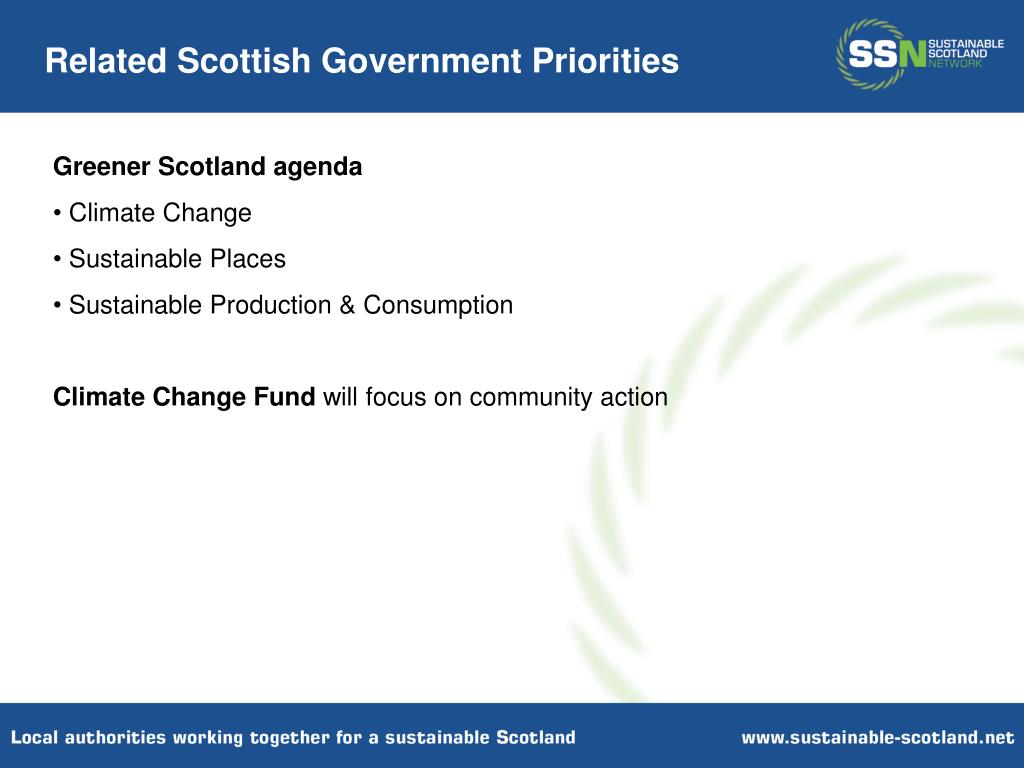 Related Scottish Government Priorities

SSN SUSTAINABLE SCOTLAND NETWORK

Greener Scotland agenda

• Climate Change

• Sustainable Places

• Sustainable Production & Consumption

Climate Change Fund will focus on community action

Local authorities working together for a sustainable Scotland

www.sustainable-scotland.net